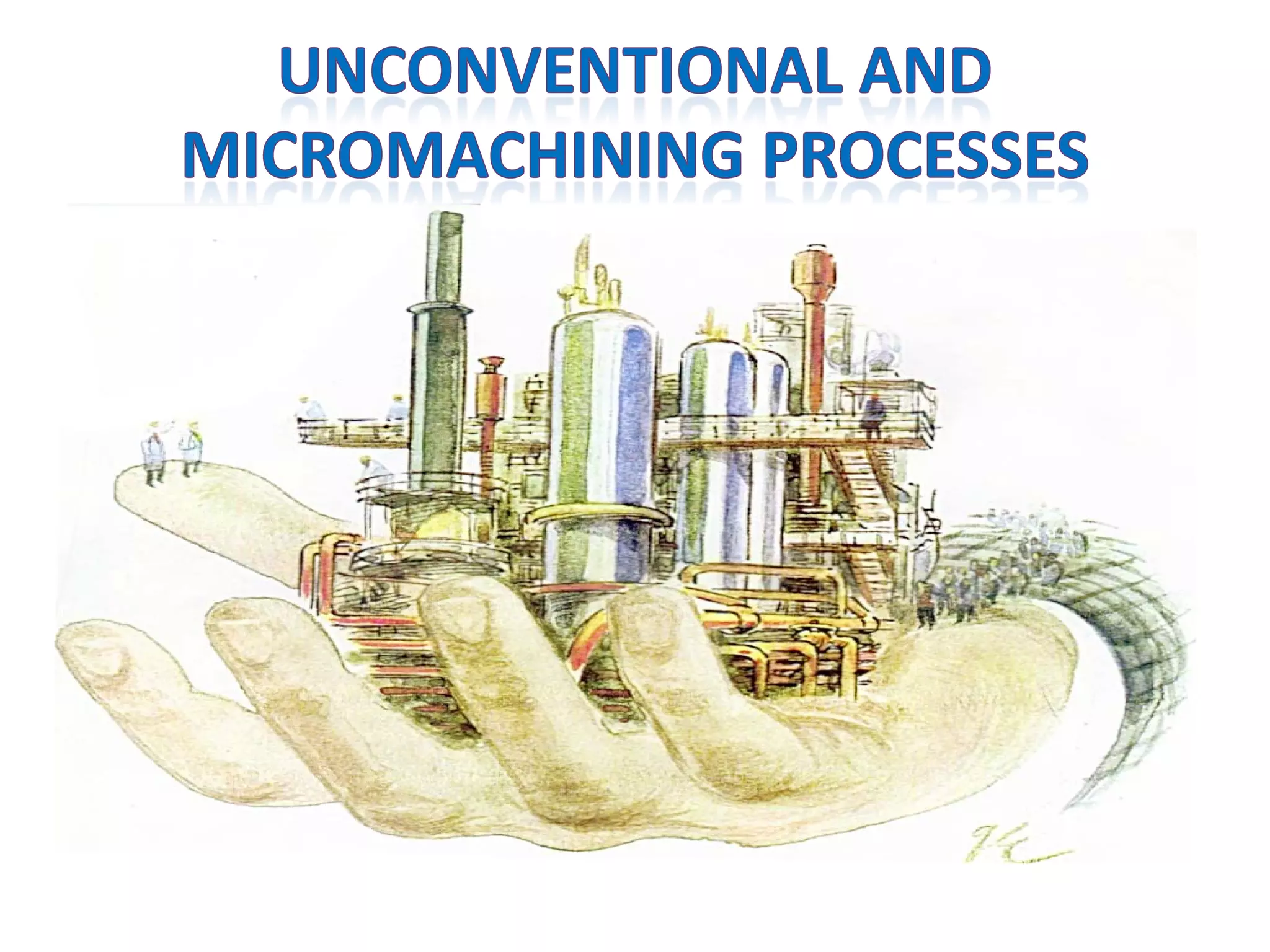 UNCONVENTIONAL AND MICROMACHINING PROCESSES